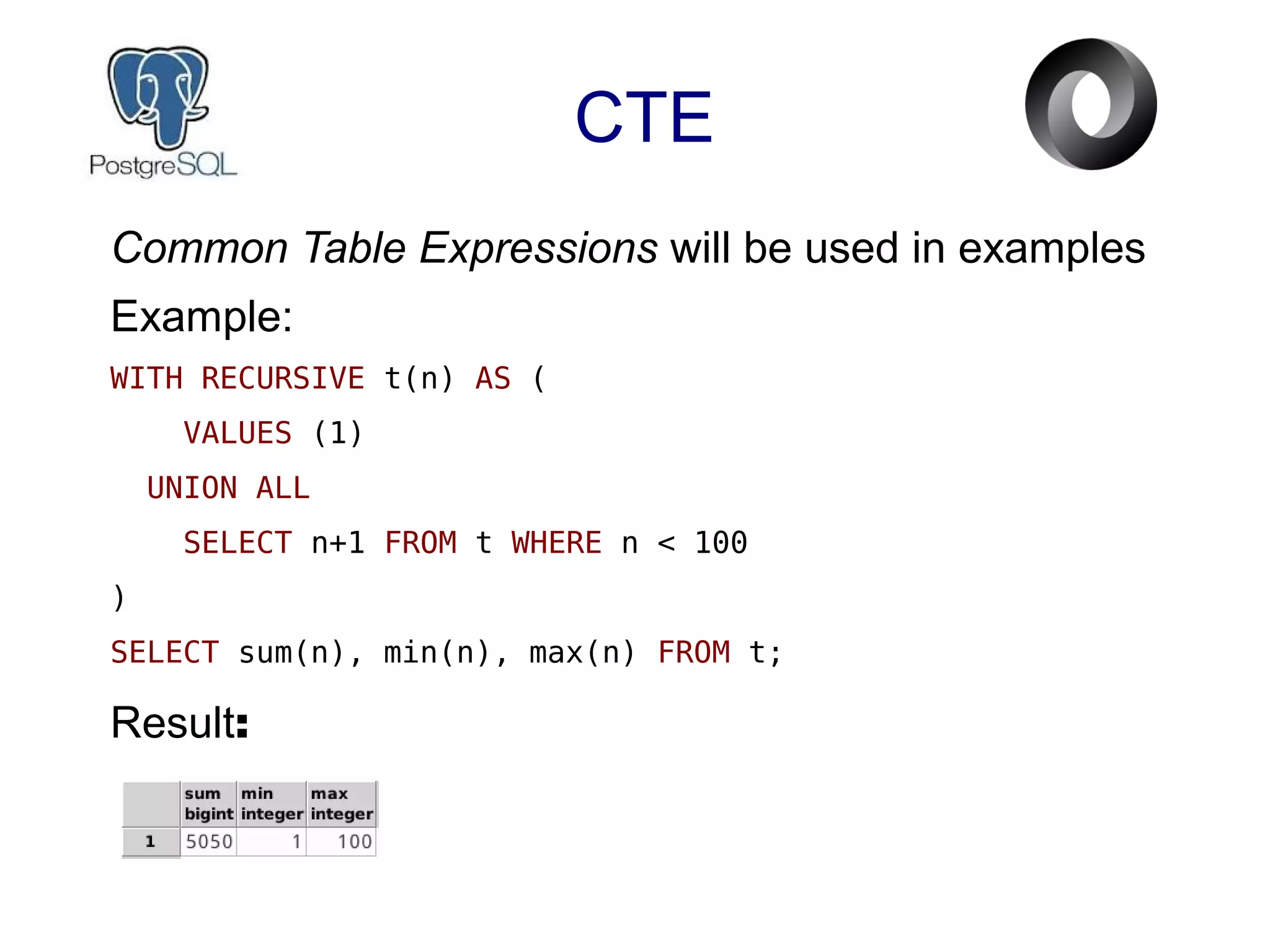 PostgreSQL

CTE

Common Table Expressions will be used in examples

Example:

WITH RECURSIVE t(n) AS (
    VALUES (1)
  UNION ALL
    SELECT n+1 FROM t WHERE n < 100
)
SELECT sum(n), min(n), max(n) FROM t;

Result:

| | sum bigint | min integer | max integer |
|---|---|---|---|
| 1 | 5050 | 1 | 100 |